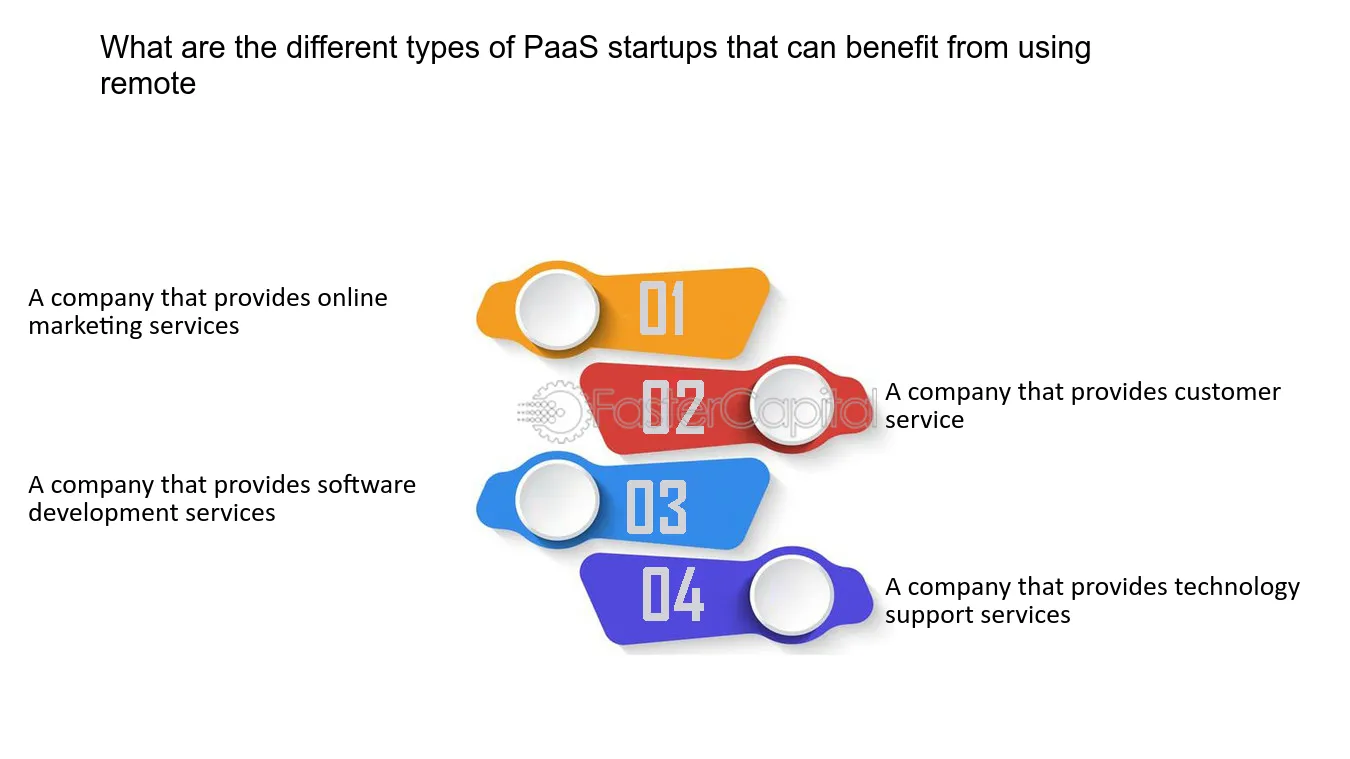 What are the different types of PaaS startups that can benefit from using remote

A company that provides online marketing services

01

02

FasterCapital

A company that provides customer service

A company that provides software development services

03

04

A company that provides technology support services